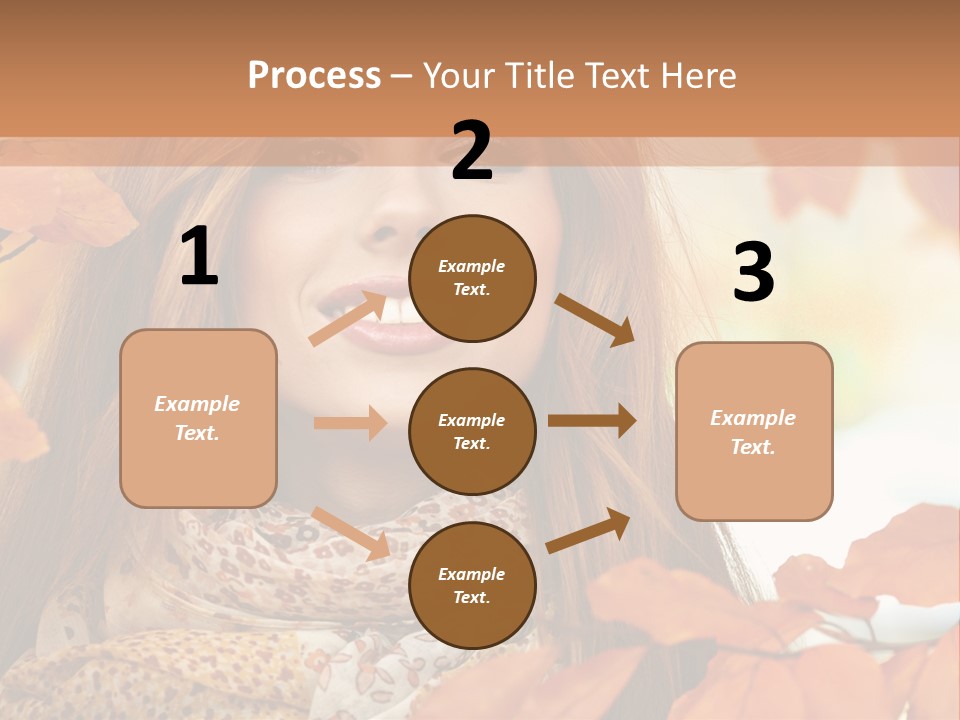 Process – Your Title Text Here

1

Example Text.

2

Example Text.

Example Text.

Example Text.

3

Example Text.